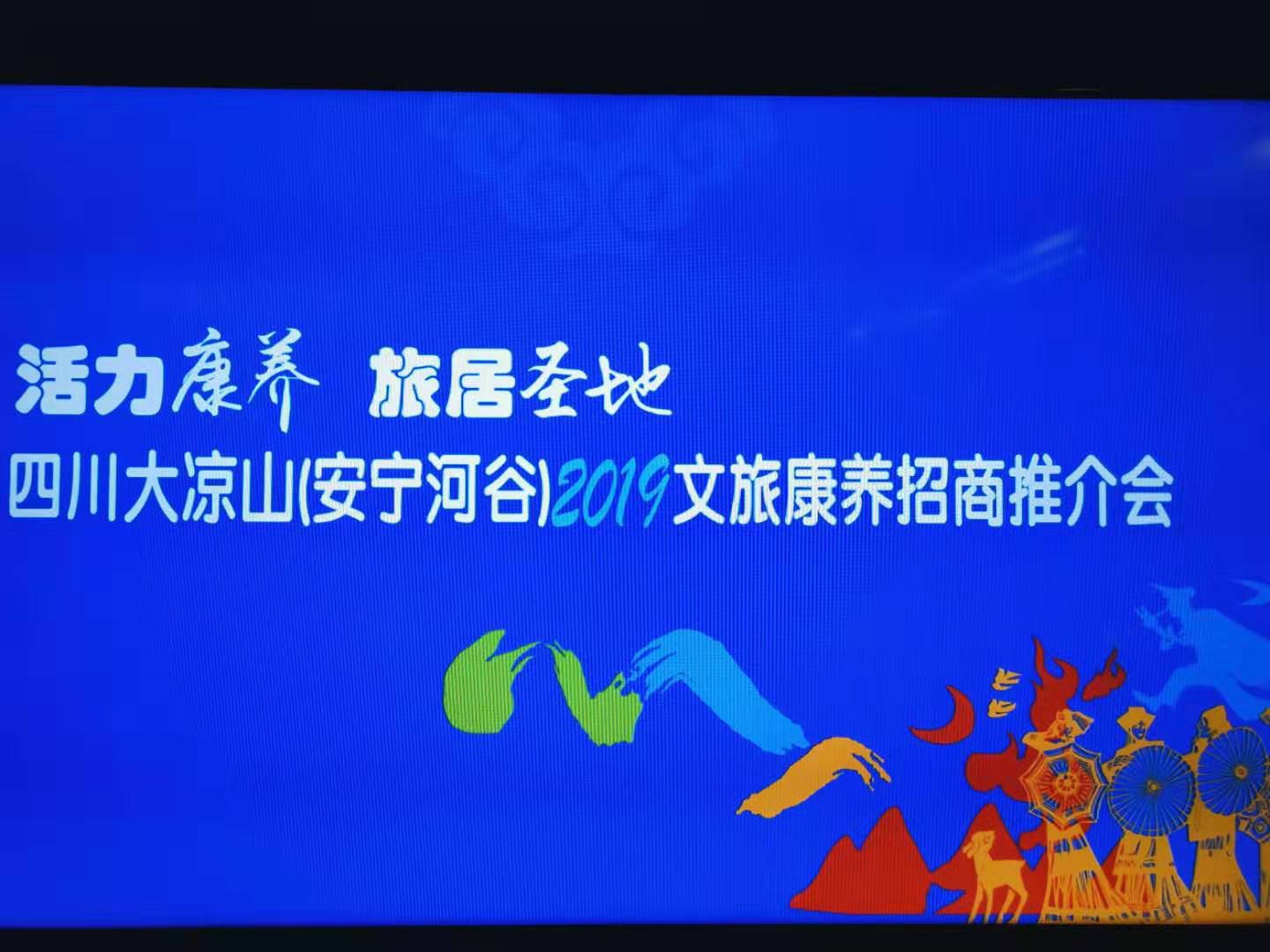 活力康养 旅居圣地

四川大凉山(安宁河谷)2019文旅康养招商推介会